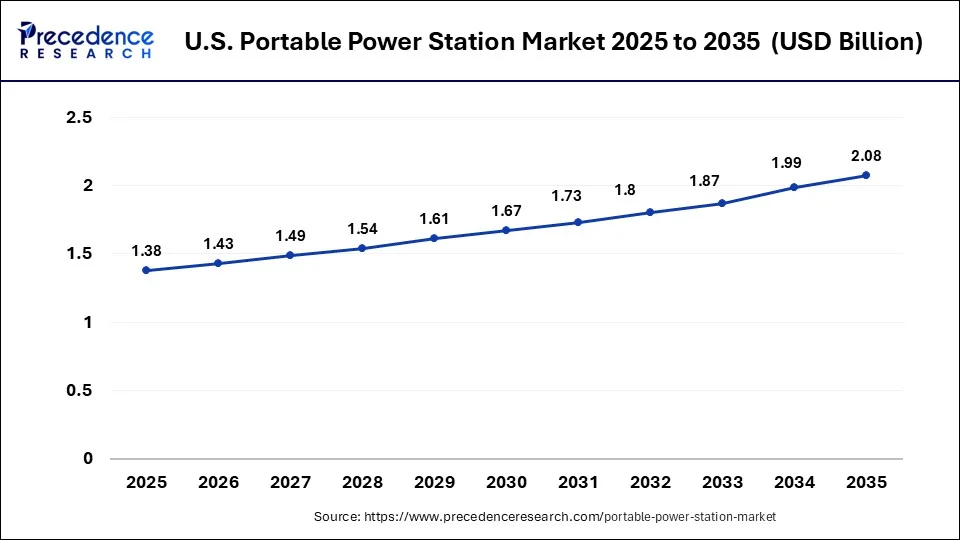 Precedence RESEARCH

U.S. Portable Power Station Market 2025 to 2035 (USD Billion)

2.5
2
1.5
1
0.5
0

1.38
1.43
1.49
1.54
1.61
1.67
1.73
1.8
1.87
1.99
2.08

2025
2026
2027
2028
2029
2030
2031
2032
2033
2034
2035

Source: https://www.precedenceresearch.com/portable-power-station-market